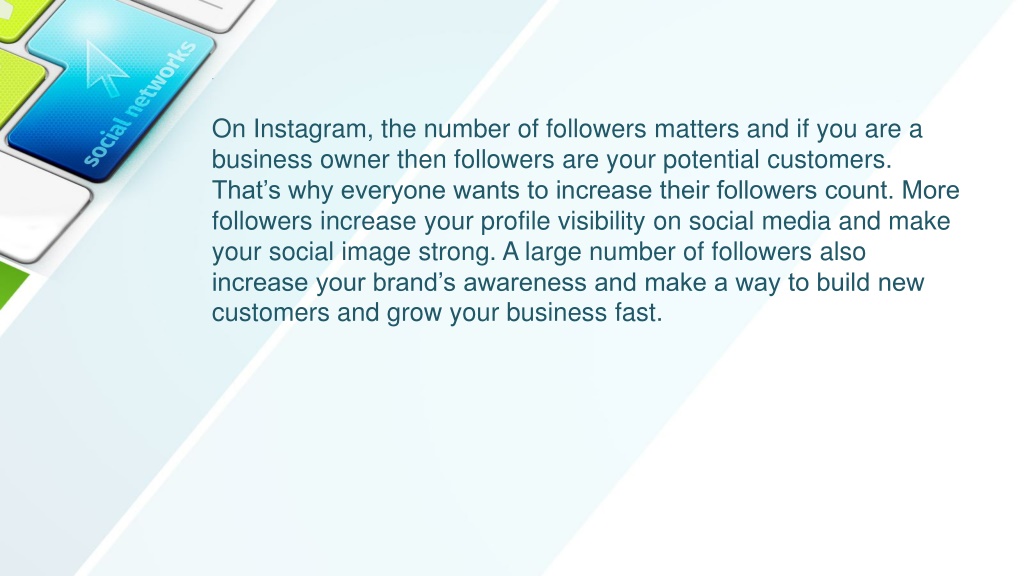 social networks

On Instagram, the number of followers matters and if you are a business owner then followers are your potential customers. That's why everyone wants to increase their followers count. More followers increase your profile visibility on social media and make your social image strong. A large number of followers also increase your brand's awareness and make a way to build new customers and grow your business fast.